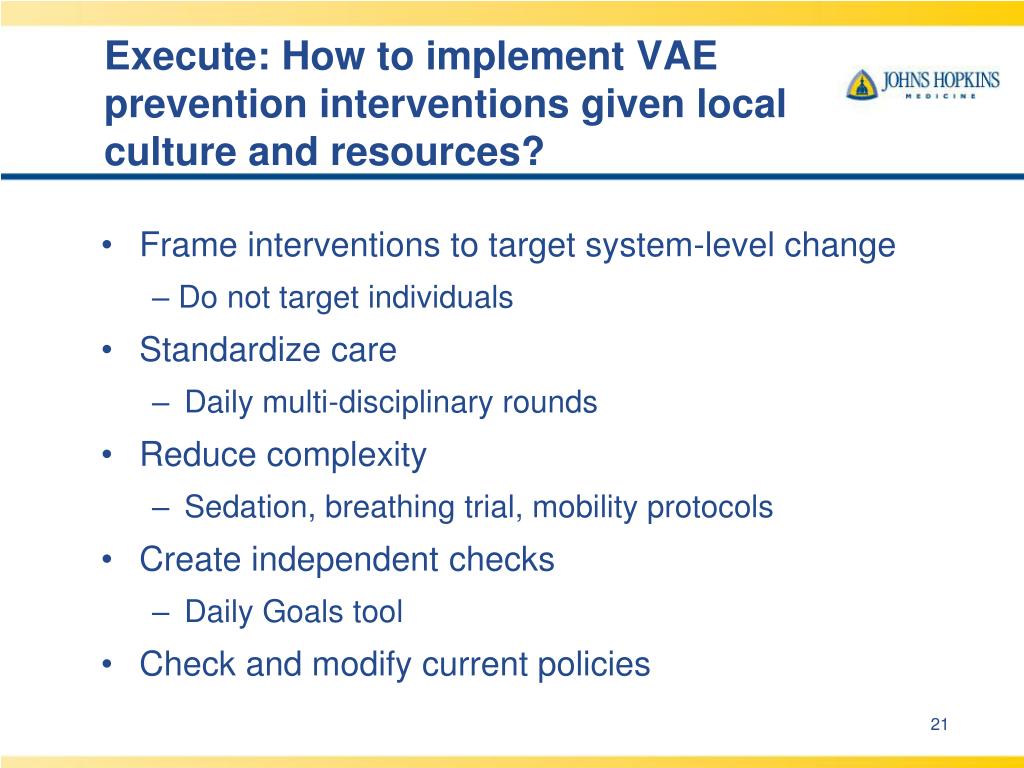 Execute: How to implement VAE prevention interventions given local culture and resources?

JOHNS HOPKINS
MEDICINE

• Frame interventions to target system-level change
– Do not target individuals
• Standardize care
– Daily multi-disciplinary rounds
• Reduce complexity
– Sedation, breathing trial, mobility protocols
• Create independent checks
– Daily Goals tool
• Check and modify current policies

21